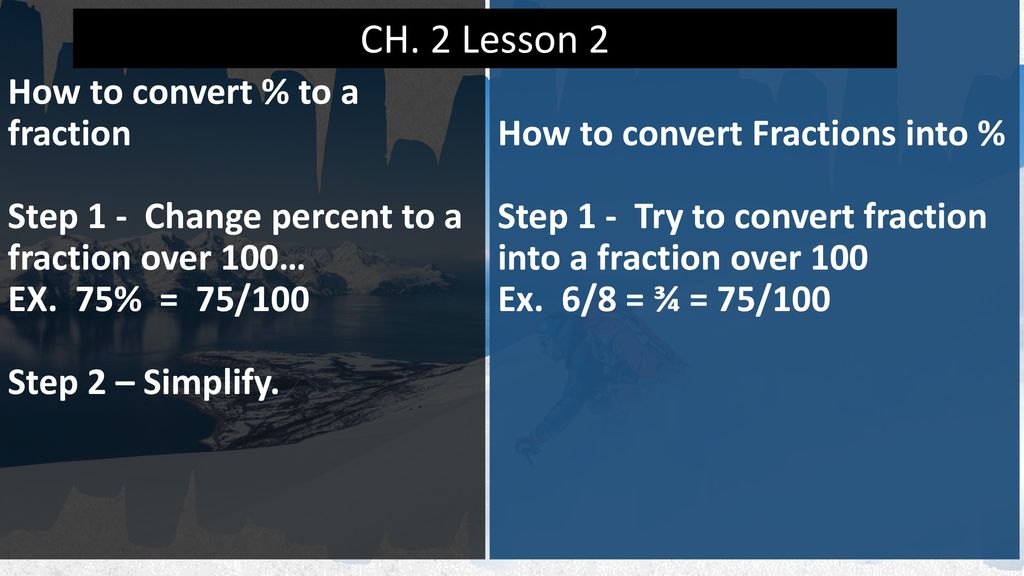 CH. 2 Lesson 2

How to convert % to a fraction

Step 1 - Change percent to a fraction over 100…
EX. 75% = 75/100

Step 2 – Simplify.

How to convert Fractions into %

Step 1 - Try to convert fraction into a fraction over 100
Ex. 6/8 = ¾ = 75/100